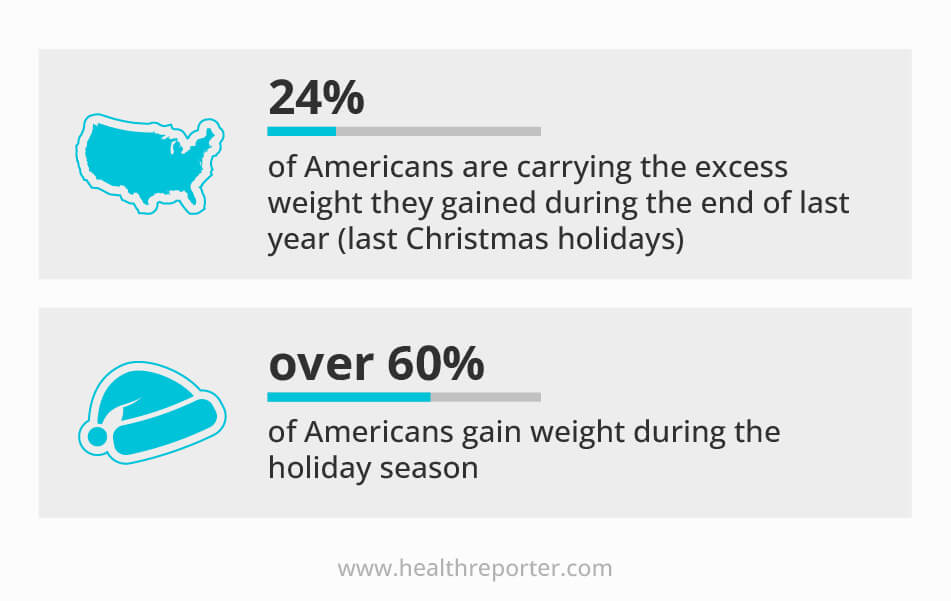 24%

of Americans are carrying the excess weight they gained during the end of last year (last Christmas holidays)

over 60%

of Americans gain weight during the holiday season

www.healthreporter.com